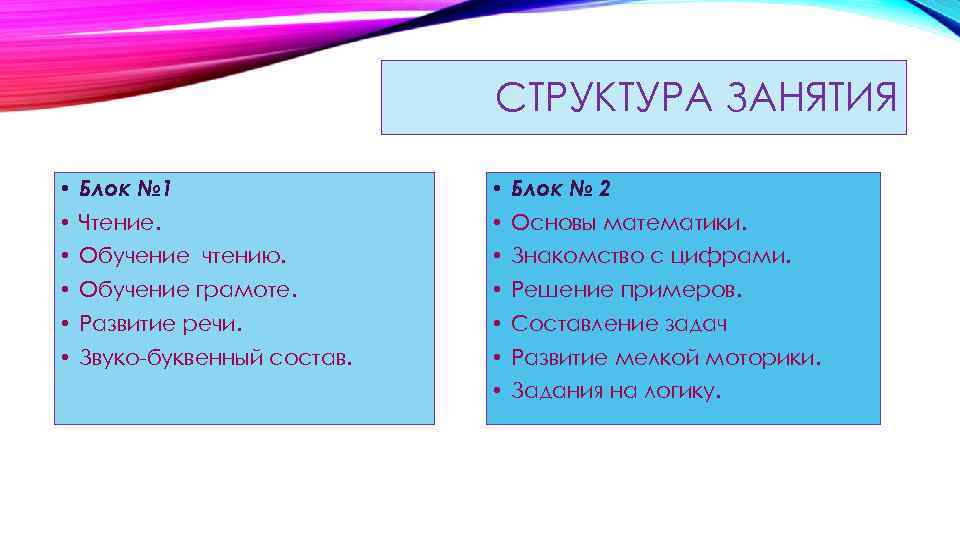 СТРУКТУРА ЗАНЯТИЯ

• Блок №1
• Чтение.
• Обучение чтению.
• Обучение грамоте.
• Развитие речи.
• Звуко-буквенный состав.

• Блок № 2
• Основы математики.
• Знакомство с цифрами.
• Решение примеров.
• Составление задач
• Развитие мелкой моторики.
• Задания на логику.